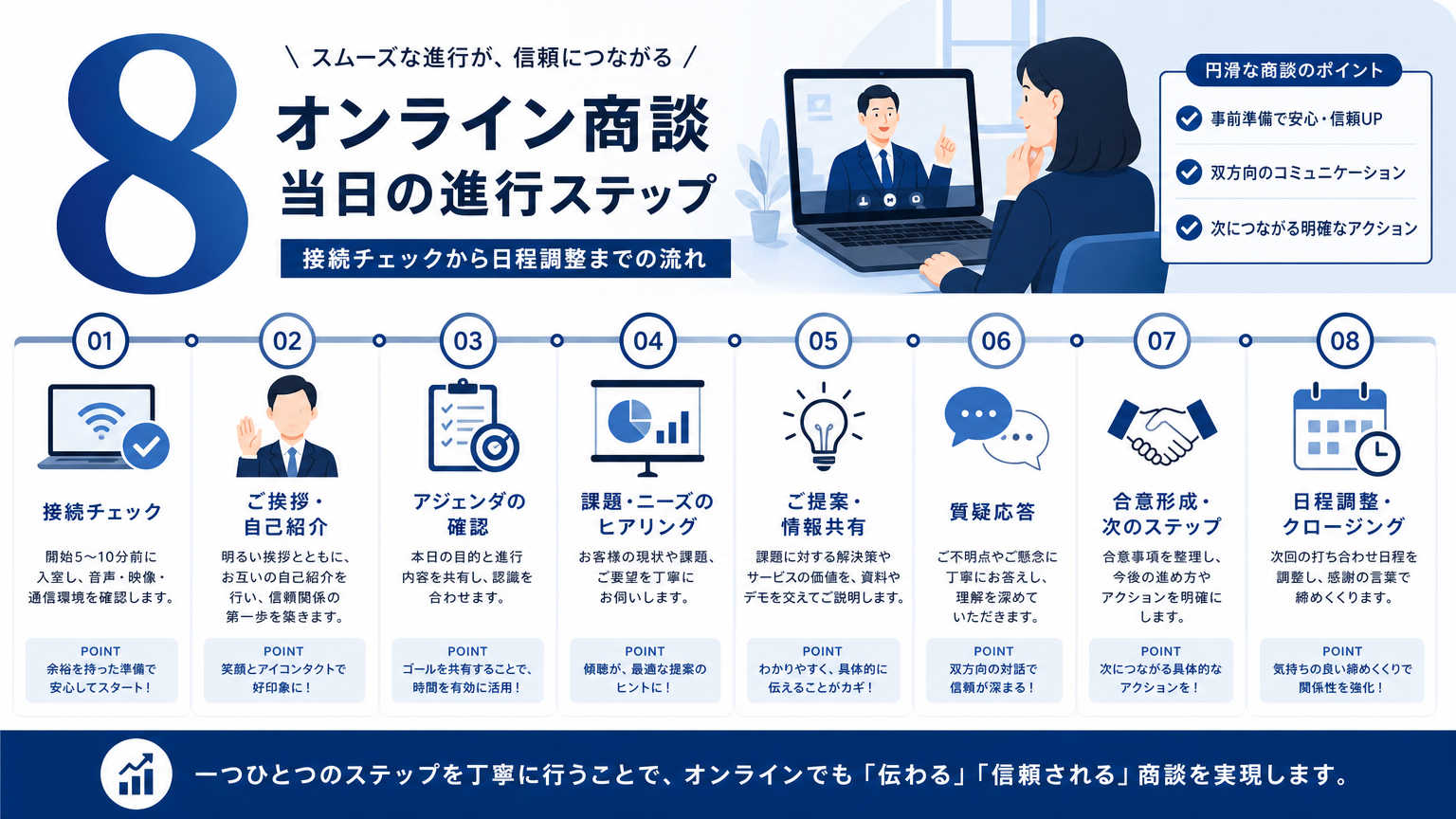 8

＼ スムーズな進行が、信頼につながる ／

オンライン商談
当日の進行ステップ

接続チェックから日程調整までの流れ

円滑な商談のポイント

事前準備で安心・信頼UP

双方向のコミュニケーション

次につながる明確なアクション

01
接続チェック
開始5〜10分前に入室し、音声・映像・通信環境を確認します。
POINT
余裕を持った準備で安心してスタート！

02
ご挨拶・自己紹介
明るい挨拶とともに、お互いの自己紹介を行い、信頼関係の第一歩を築きます。
POINT
笑顔とアイコンタクトで好印象に！

03
アジェンダの確認
本日の目的と進行内容を共有し、認識を合わせます。
POINT
ゴールを共有することで、時間を有効に活用！

04
課題・ニーズのヒアリング
お客様の現状や課題、ご要望を丁寧にお伺いします。
POINT
傾聴が、最適な提案のヒントに！

05
ご提案・情報共有
課題に対する解決策やサービスの価値を、資料やデモを交えてご説明します。
POINT
わかりやすく、具体的に伝えることがカギ！

06
質疑応答
ご不明点やご懸念に丁寧にお答えし、理解を深めていただきます。
POINT
双方向の対話で信頼が深まる！

07
合意形成・次のステップ
合意事項を整理し、今後の進め方やアクションを明確にします。
POINT
次につながる具体的なアクションを！

08
日程調整・クロージング
次回の打ち合わせ日程を調整し、感謝の言葉で締めくくります。
POINT
気持ちの良い締めくくりで関係性を強化！

一つひとつのステップを丁寧に行うことで、オンラインでも「伝わる」「信頼される」商談を実現します。